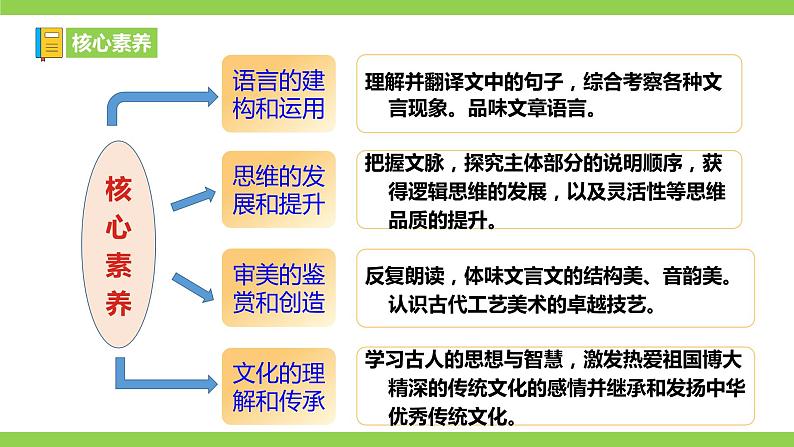 核心素养

核心素养

语言的建构和运用

理解并翻译文中的句子，综合考察各种文言现象。品味文章语言。

思维的发展和提升

把握文脉，探究主体部分的说明顺序，获得逻辑思维的发展，以及灵活性等思维品质的提升。

审美的鉴赏和创造

反复朗读，体味文言文的结构美、音韵美。认识古代工艺美术的卓越技艺。

文化的理解和传承

学习古人的思想与智慧，激发热爱祖国博大精深的传统文化的感情并继承和发扬中华优秀传统文化。